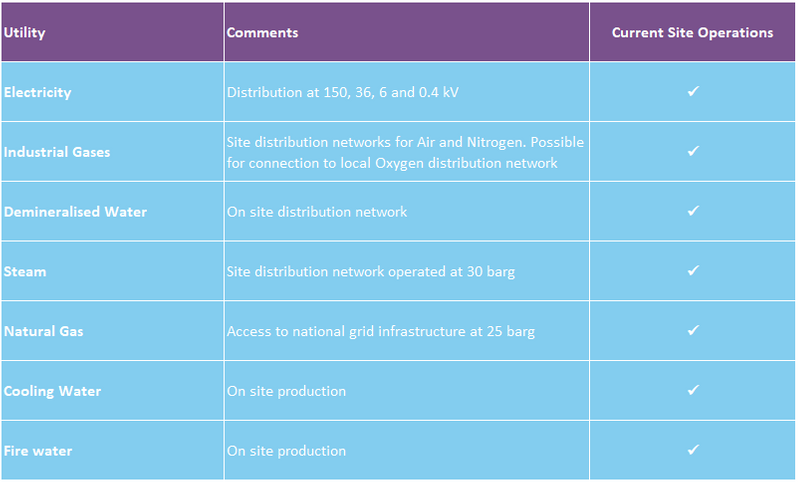 | Utility | Comments | Current Site Operations |
|---|---|---|
| Electricity | Distribution at 150, 36, 6 and 0.4 kV | ✓ |
| Industrial Gases | Site distribution networks for Air and Nitrogen. Possible for connection to local Oxygen distribution network | ✓ |
| Demineralised Water | On site distribution network | ✓ |
| Steam | Site distribution network operated at 30 barg | ✓ |
| Natural Gas | Access to national grid infrastructure at 25 barg | ✓ |
| Cooling Water | On site production | ✓ |
| Fire water | On site production | ✓ |